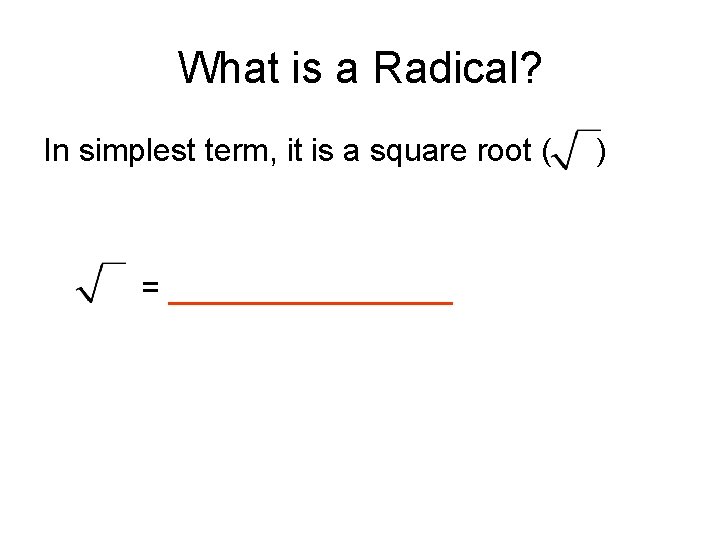 What is a Radical?

In simplest term, it is a square root ($\sqrt{\ }$)

$\sqrt{\ }$ = ________________